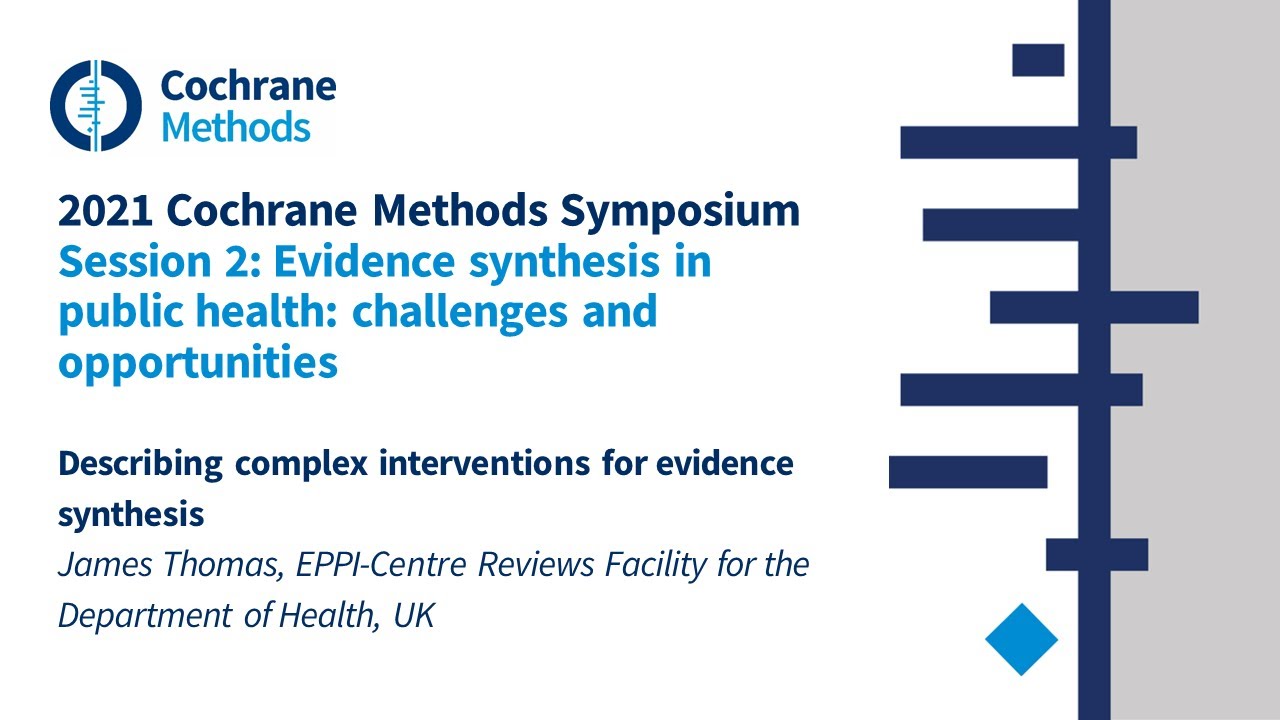 Cochrane
Methods

2021 Cochrane Methods Symposium
Session 2: Evidence synthesis in public health: challenges and opportunities

Describing complex interventions for evidence synthesis
James Thomas, EPPI-Centre Reviews Facility for the Department of Health, UK